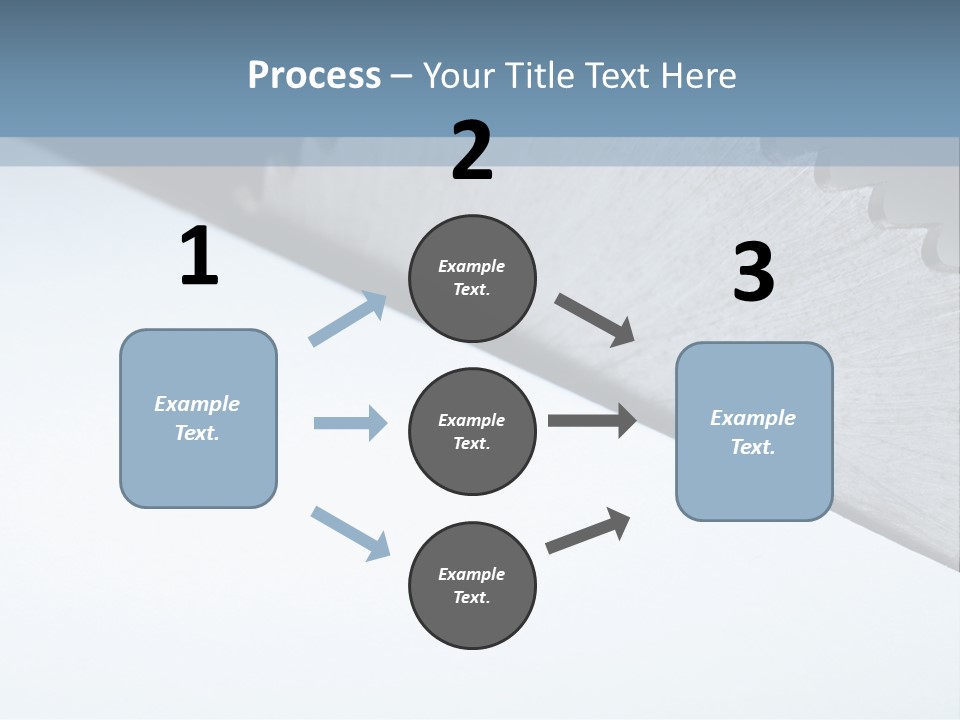 Process – Your Title Text Here

1

Example Text.

2

Example Text.

Example Text.

Example Text.

3

Example Text.